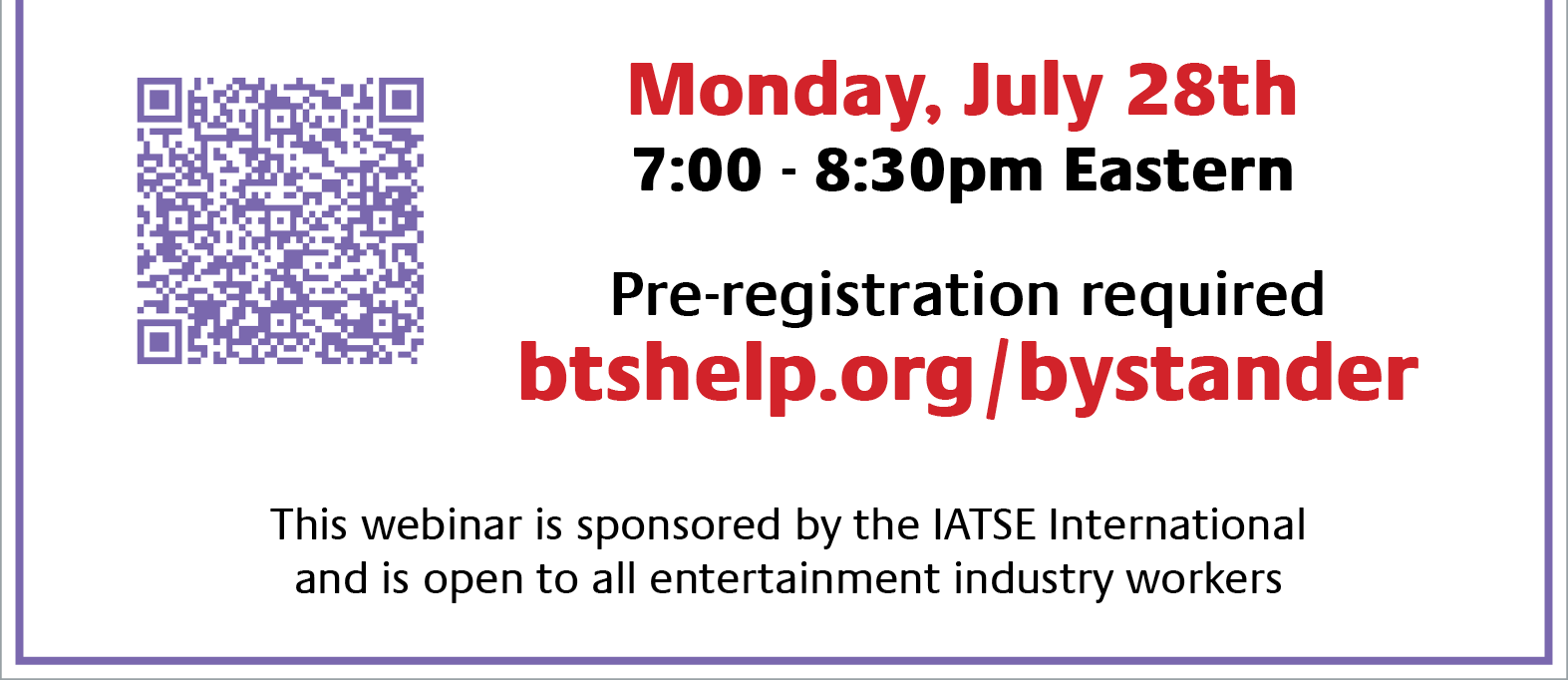 Monday, July 28th
7:00 - 8:30pm Eastern

Pre-registration required
btshelp.org/bystander

This webinar is sponsored by the IATSE International and is open to all entertainment industry workers